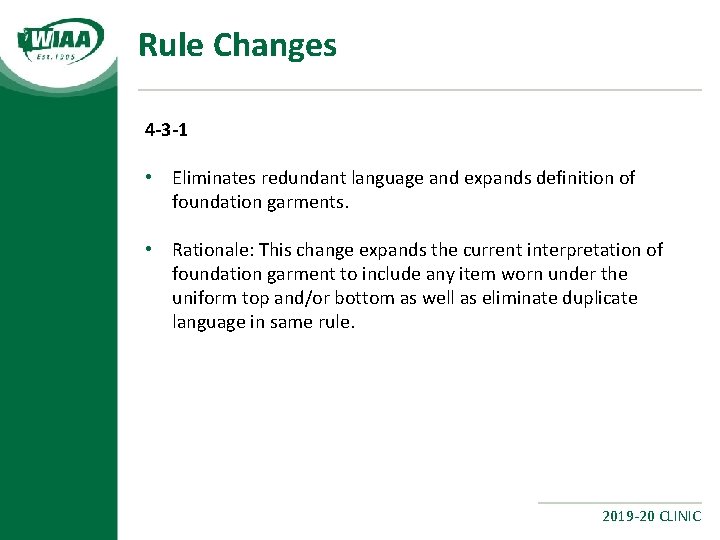 WIAA
Est. 1905

Rule Changes

4-3-1

• Eliminates redundant language and expands definition of foundation garments.

• Rationale: This change expands the current interpretation of foundation garment to include any item worn under the uniform top and/or bottom as well as eliminate duplicate language in same rule.

2019-20 CLINIC